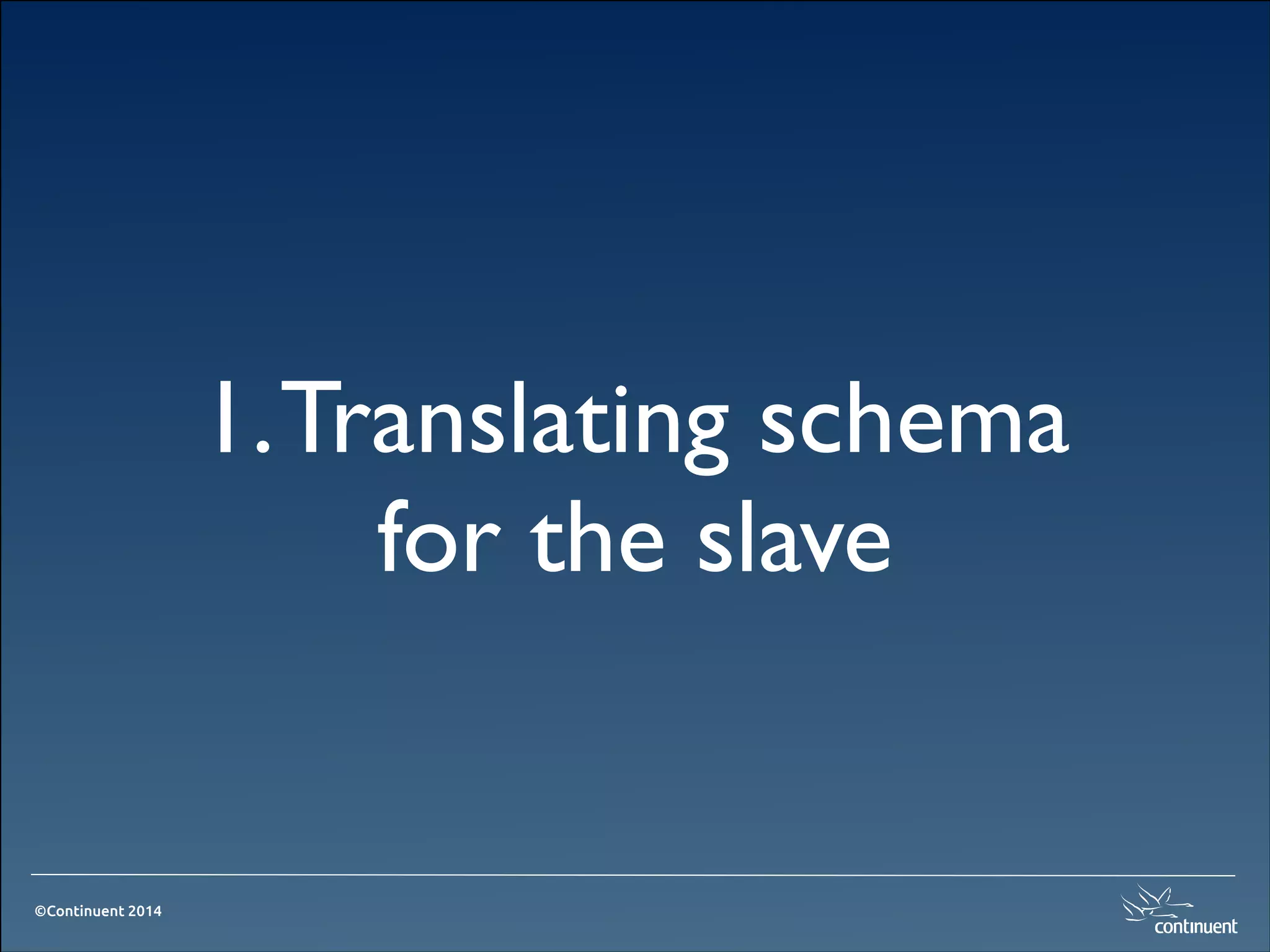 1. Translating schema for the slave

©Continuent 2014

continuent